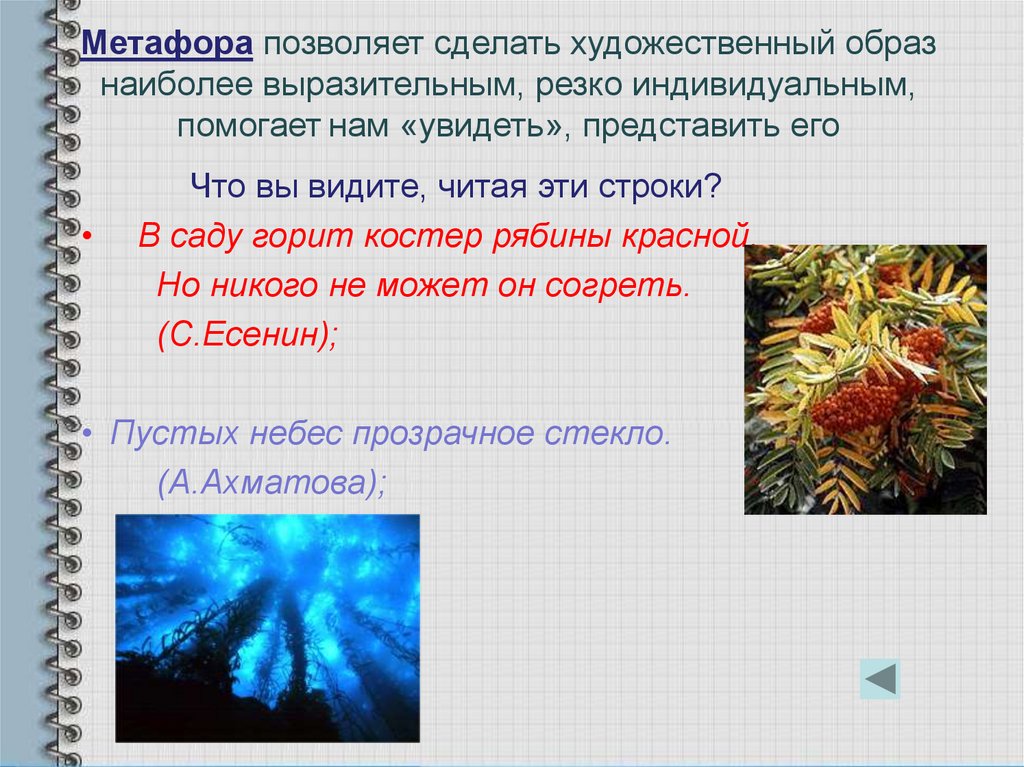 Метафора позволяет сделать художественный образ наиболее выразительным, резко индивидуальным, помогает нам «увидеть», представить его

Что вы видите, читая эти строки?

• В саду горит костер рябины красной,
Но никого не может он согреть.
(С.Есенин);

• Пустых небес прозрачное стекло.
(А.Ахматова);